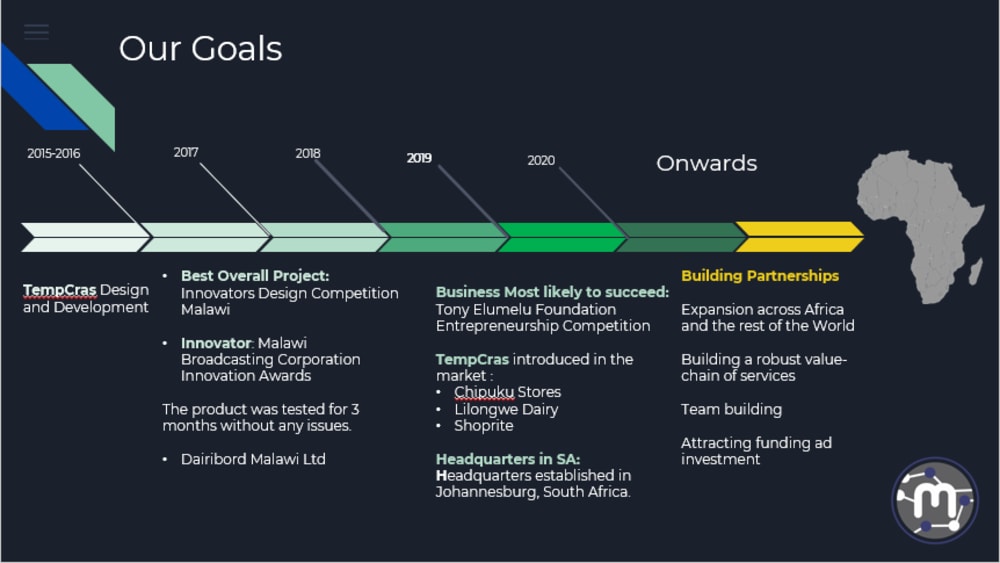 Our Goals

2015-2016

2017

2018

2019

2020

Onwards

TempCras Design and Development

• Best Overall Project: Innovators Design Competition Malawi

• Innovator: Malawi Broadcasting Corporation Innovation Awards

The product was tested for 3 months without any issues.

• Dairibord Malawi Ltd

Business Most likely to succeed: Tony Elumelu Foundation Entrepreneurship Competition

TempCras introduced in the market :
• Chipuku Stores
• Lilongwe Dairy
• Shoprite

Headquarters in SA: Headquarters established in Johannesburg, South Africa.

Building Partnerships

Expansion across Africa and the rest of the World

Building a robust value-chain of services

Team building

Attracting funding ad investment